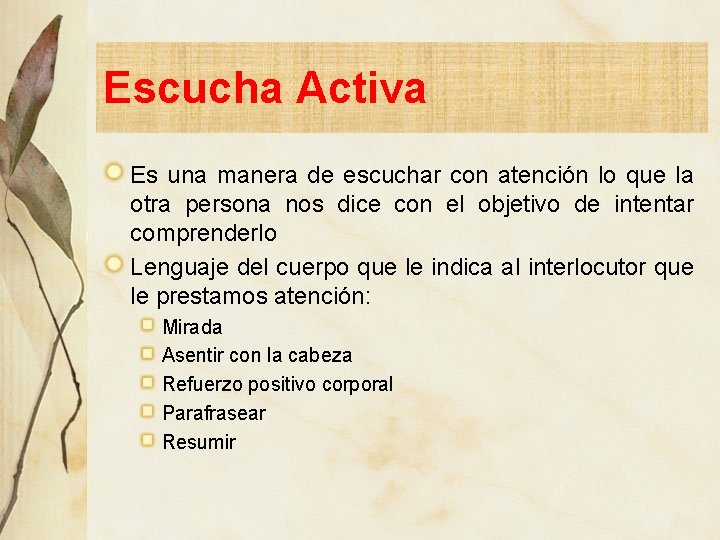 Escucha Activa

Es una manera de escuchar con atención lo que la otra persona nos dice con el objetivo de intentar comprenderlo

Lenguaje del cuerpo que le indica al interlocutor que le prestamos atención:

Mirada

Asentir con la cabeza

Refuerzo positivo corporal

Parafrasear

Resumir